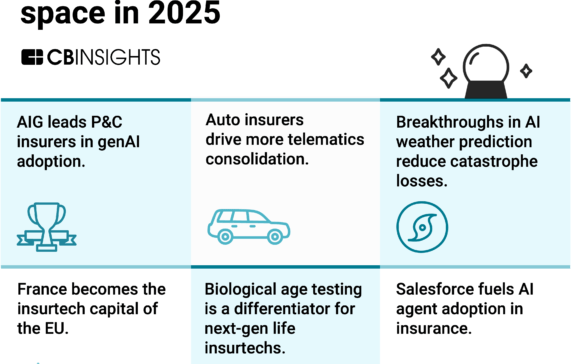 space in 2025

CBINSIGHTS

AIG leads P&C insurers in genAI adoption.

Auto insurers drive more telematics consolidation.

Breakthroughs in AI weather prediction reduce catastrophe losses.

France becomes the insurtech capital of the EU.

Biological age testing is a differentiator for next-gen life insurtechs.

Salesforce fuels AI agent adoption in insurance.